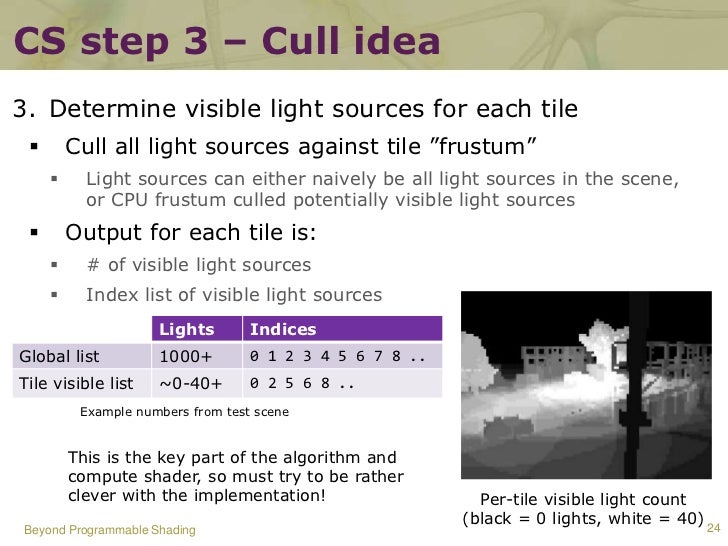 CS step 3 – Cull idea

3. Determine visible light sources for each tile

▪ Cull all light sources against tile ”frustum”

▪ Light sources can either naively be all light sources in the scene, or CPU frustum culled potentially visible light sources

▪ Output for each tile is:

▪ # of visible light sources

▪ Index list of visible light sources

| | Lights | Indices |
|---|---|---|
| Global list | 1000+ | 0 1 2 3 4 5 6 7 8 .. |
| Tile visible list | ~0-40+ | 0 2 5 6 8 .. |

Example numbers from test scene

This is the key part of the algorithm and compute shader, so must try to be rather clever with the implementation!

Per-tile visible light count (black = 0 lights, white = 40)

Beyond Programmable Shading

24